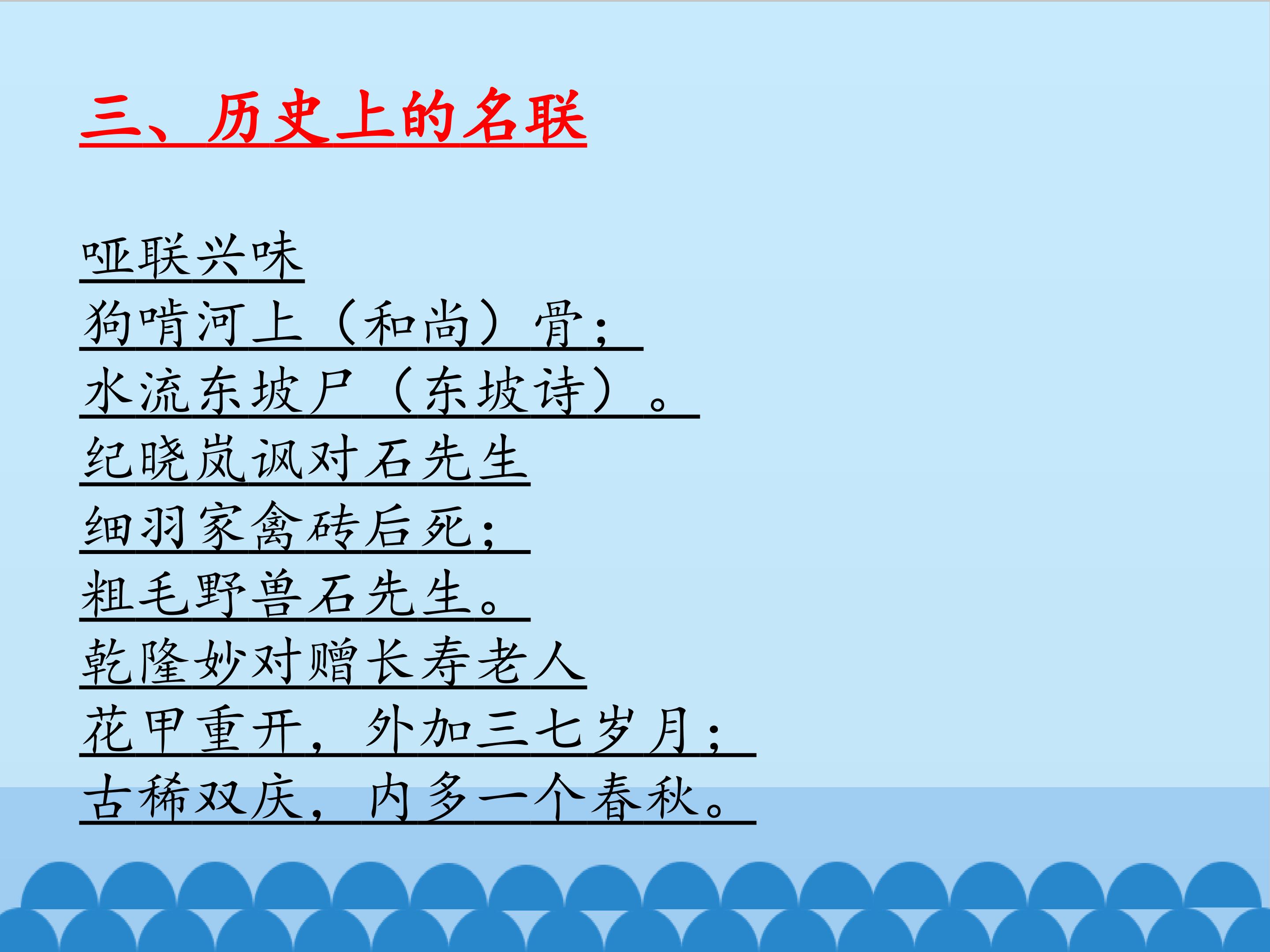 三、历史上的名联

哑联兴味
狗啃河上（和尚）骨；
水流东坡尸（东坡诗）。
纪晓岚讽对石先生
细羽家禽砖后死；
粗毛野兽石先生。
乾隆妙对赠长寿老人
花甲重开，外加三七岁月；
古稀双庆，内多一个春秋。